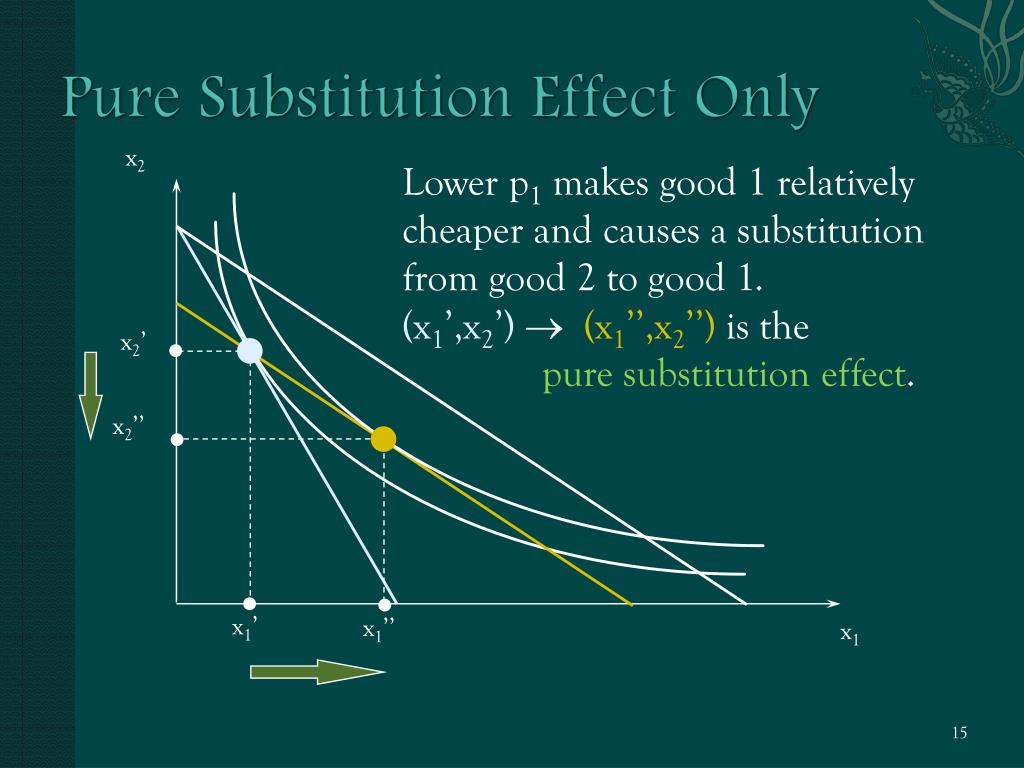 Pure Substitution Effect Only

$x_2$

Lower $p_1$ makes good 1 relatively cheaper and causes a substitution from good 2 to good 1.
$(x_1', x_2') \rightarrow (x_1'', x_2'')$ is the pure substitution effect.

$x_2'$

$x_2''$

$x_1'$

$x_1''$

$x_1$

15